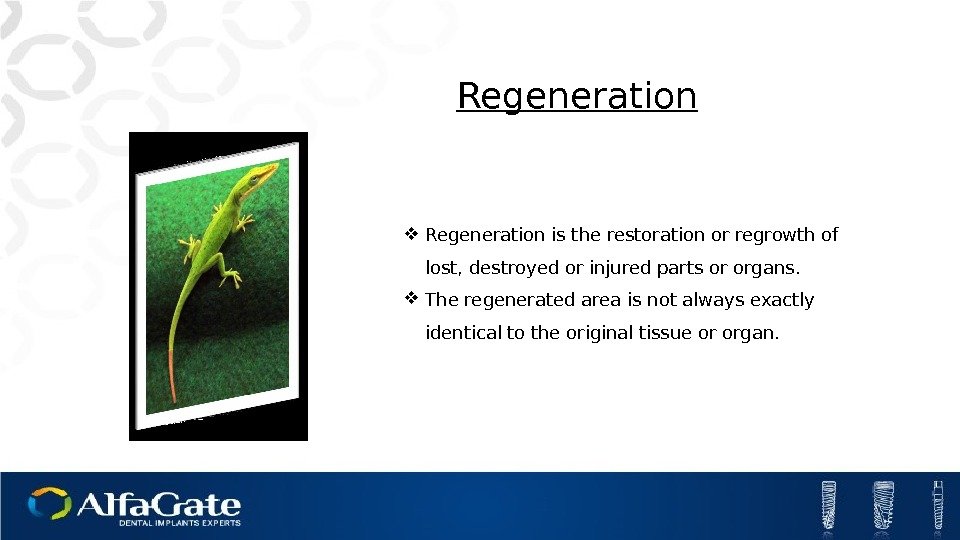 Regeneration

❖ Regeneration is the restoration or regrowth of lost, destroyed or injured parts or organs.

❖ The regenerated area is not always exactly identical to the original tissue or organ.

AlfaGate
DENTAL IMPLANTS EXPERTS